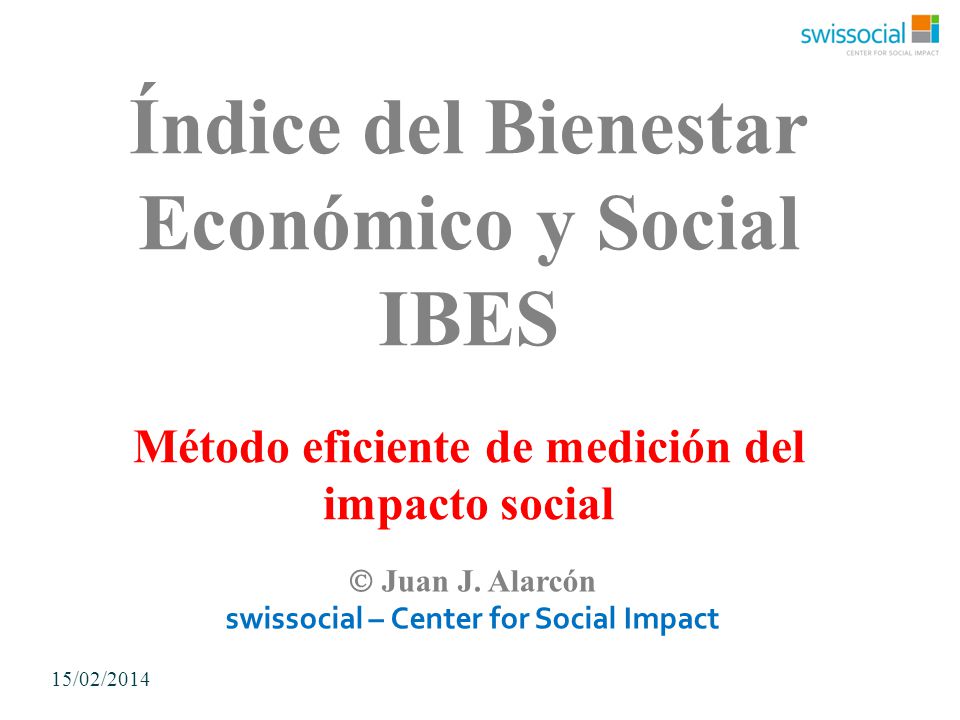 swissocial
CENTER FOR SOCIAL IMPACT

Índice del Bienestar Económico y Social IBES

Método eficiente de medición del impacto social

© Juan J. Alarcón
swissocial – Center for Social Impact

15/02/2014